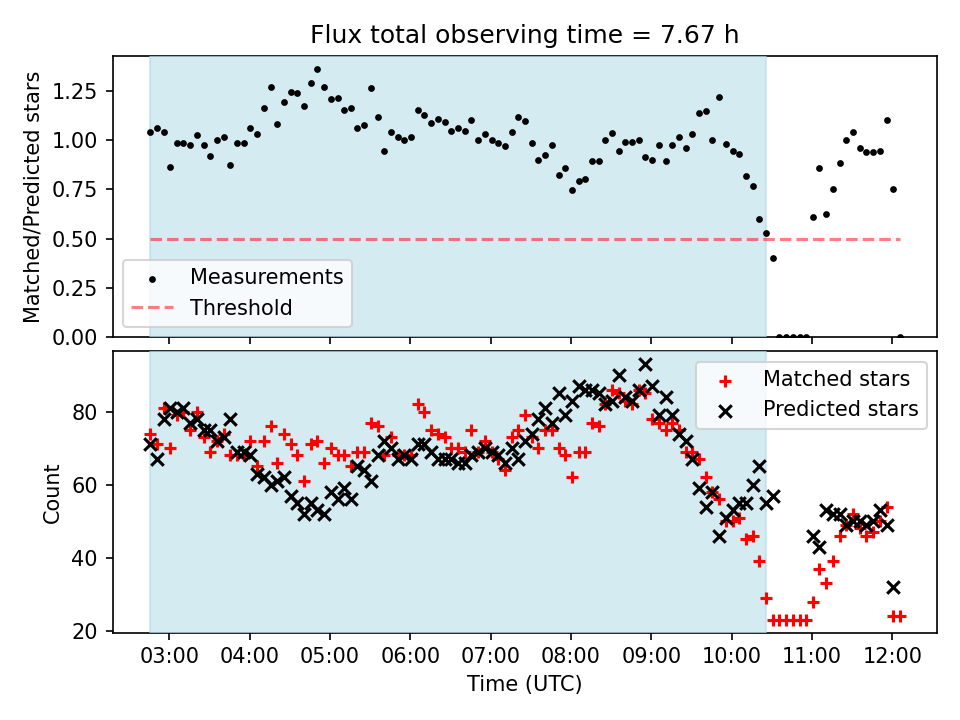 Flux total observing time = 7.67 h

Matched/Predicted stars

1.25
1.00
0.75
0.50
0.25
0.00

Measurements
Threshold

Count

80
60
40
20

Matched stars
Predicted stars

03:00 04:00 05:00 06:00 07:00 08:00 09:00 10:00 11:00 12:00

Time (UTC)